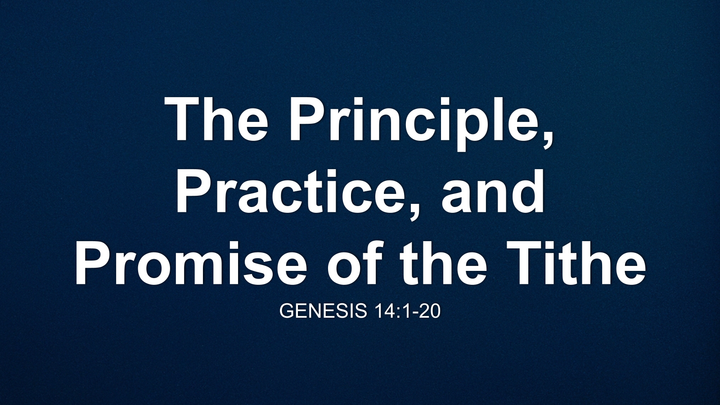 The Principle, Practice, and Promise of the Tithe

GENESIS 14:1-20